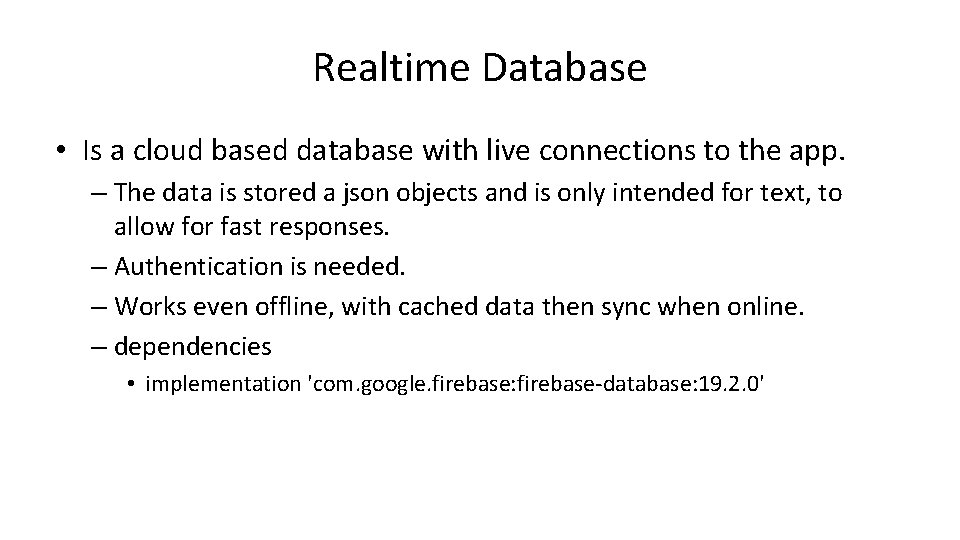 Realtime Database

• Is a cloud based database with live connections to the app.

– The data is stored a json objects and is only intended for text, to allow for fast responses.

– Authentication is needed.

– Works even offline, with cached data then sync when online.

– dependencies

• implementation 'com.google.firebase:firebase-database:19.2.0'